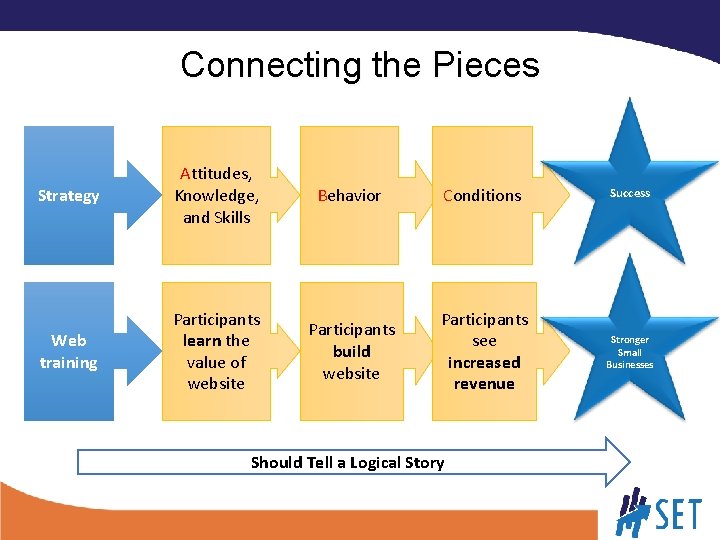 Connecting the Pieces

Strategy

Attitudes, Knowledge, and Skills

Behavior

Conditions

Success

Web training

Participants learn the value of website

Participants build website

Participants see increased revenue

Stronger Small Businesses

Should Tell a Logical Story

SET